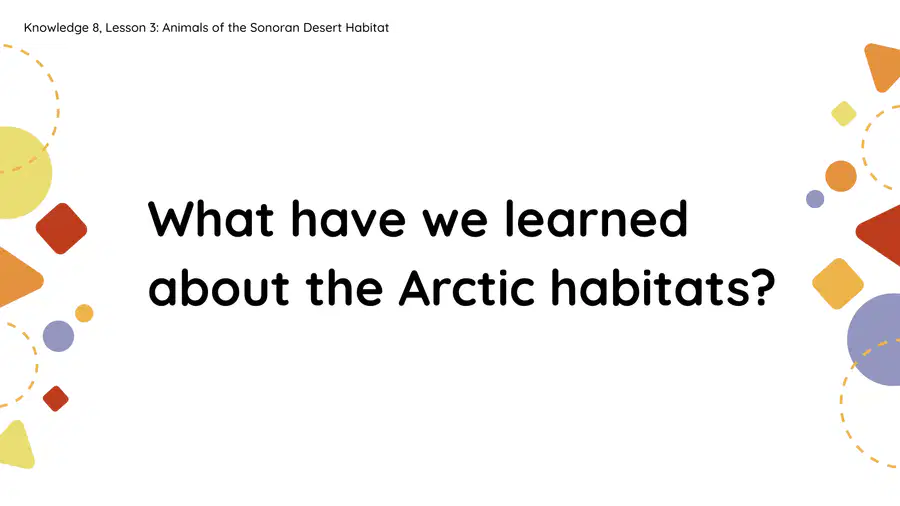 Knowledge 8, Lesson 3: Animals of the Sonoran Desert Habitat

What have we learned about the Arctic habitats?